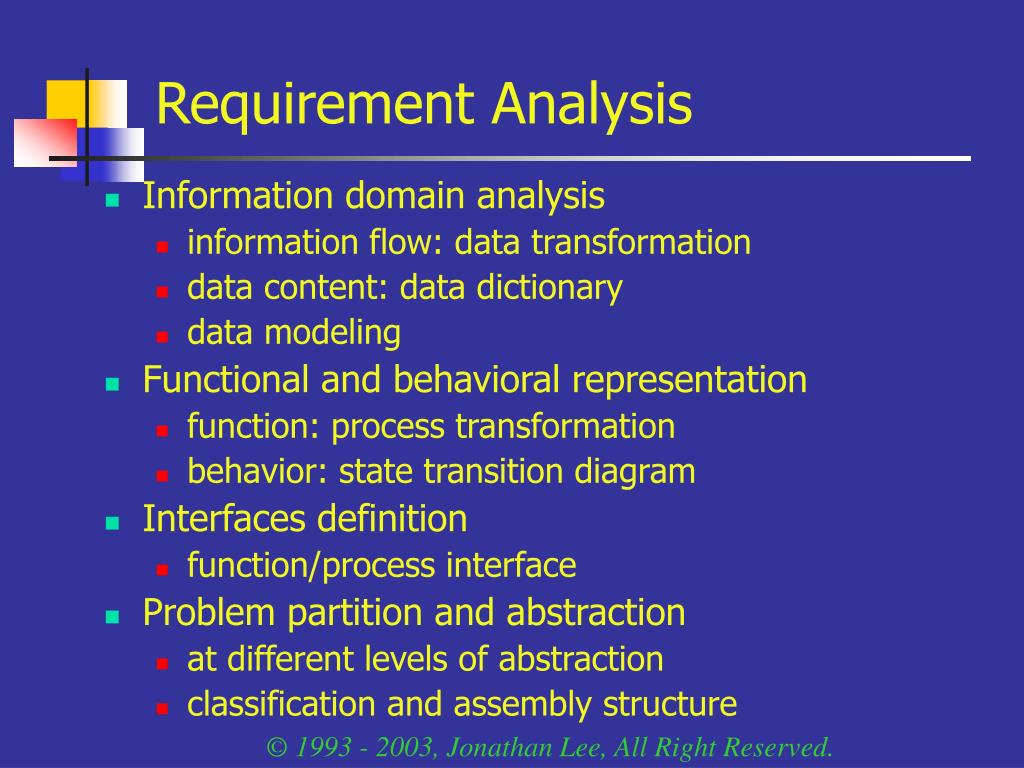 Requirement Analysis

- Information domain analysis
  - information flow: data transformation
  - data content: data dictionary
  - data modeling
- Functional and behavioral representation
  - function: process transformation
  - behavior: state transition diagram
- Interfaces definition
  - function/process interface
- Problem partition and abstraction
  - at different levels of abstraction
  - classification and assembly structure

© 1993 - 2003, Jonathan Lee, All Right Reserved.